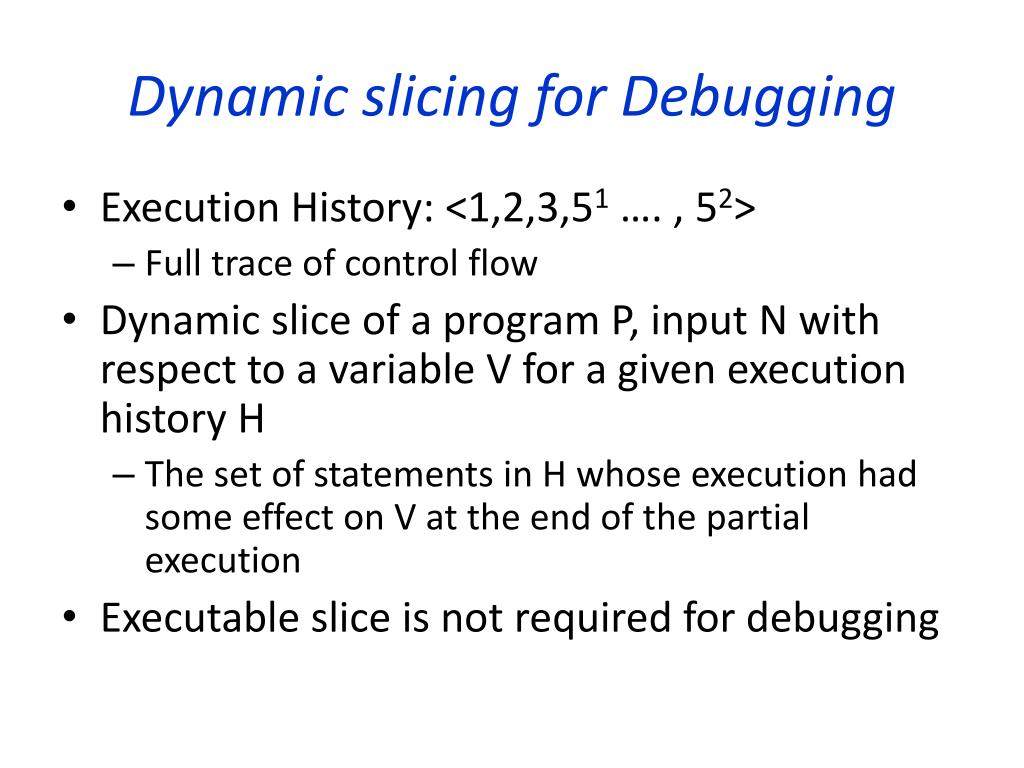 Dynamic slicing for Debugging

• Execution History: <1,2,3,$5^1$ …. , $5^2$>
– Full trace of control flow
• Dynamic slice of a program P, input N with respect to a variable V for a given execution history H
– The set of statements in H whose execution had some effect on V at the end of the partial execution
• Executable slice is not required for debugging